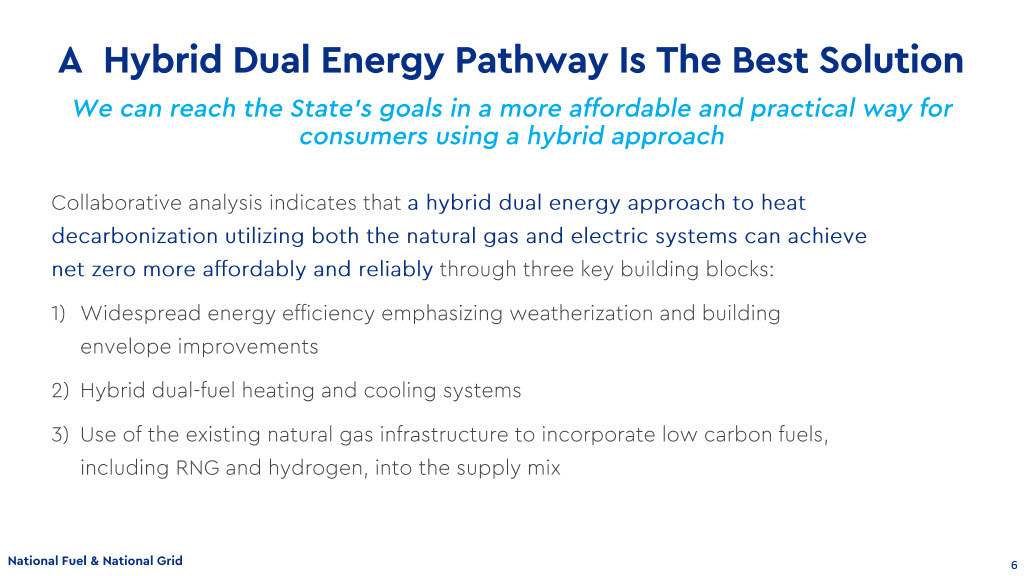 A Hybrid Dual Energy Pathway Is The Best Solution

We can reach the State's goals in a more affordable and practical way for consumers using a hybrid approach

Collaborative analysis indicates that a hybrid dual energy approach to heat decarbonization utilizing both the natural gas and electric systems can achieve net zero more affordably and reliably through three key building blocks:

1) Widespread energy efficiency emphasizing weatherization and building envelope improvements

2) Hybrid dual-fuel heating and cooling systems

3) Use of the existing natural gas infrastructure to incorporate low carbon fuels, including RNG and hydrogen, into the supply mix

National Fuel & National Grid

6